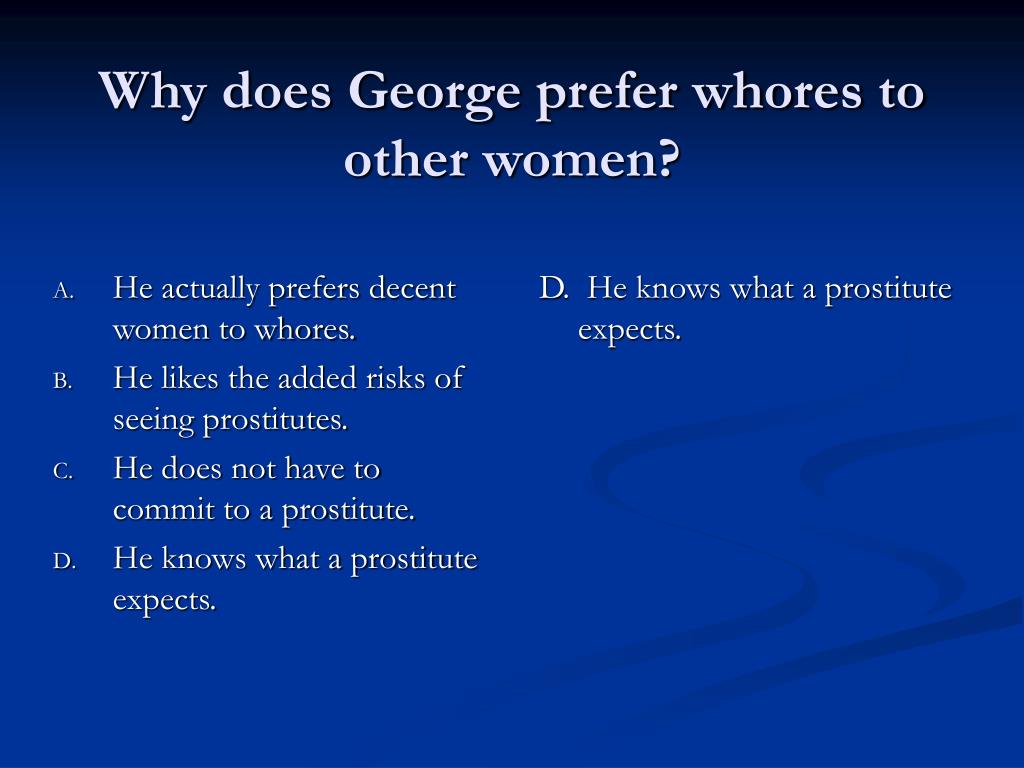 Why does George prefer whores to other women?

A. He actually prefers decent women to whores.
B. He likes the added risks of seeing prostitutes.
C. He does not have to commit to a prostitute.
D. He knows what a prostitute expects.

D. He knows what a prostitute expects.